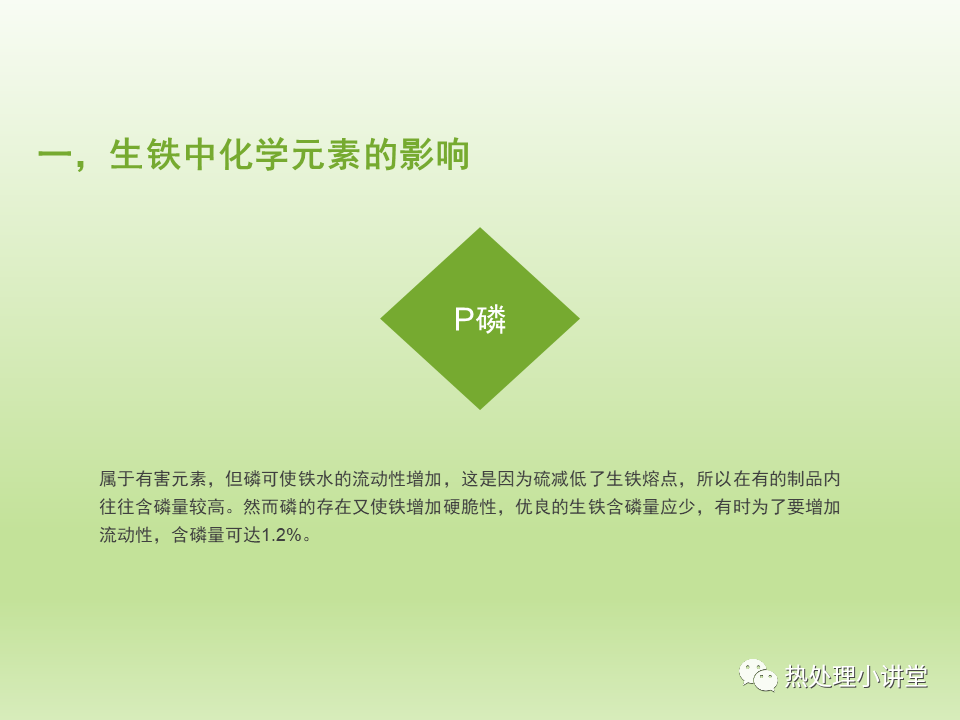 一，生铁中化学元素的影响

P磷

属于有害元素，但磷可使铁水的流动性增加，这是因为硫减低了生铁熔点，所以在有的制品内往往含磷量较高。然而磷的存在又使铁增加硬脆性，优良的生铁含磷量应少，有时为了要增加流动性，含磷量可达1.2%。

热处理小讲堂